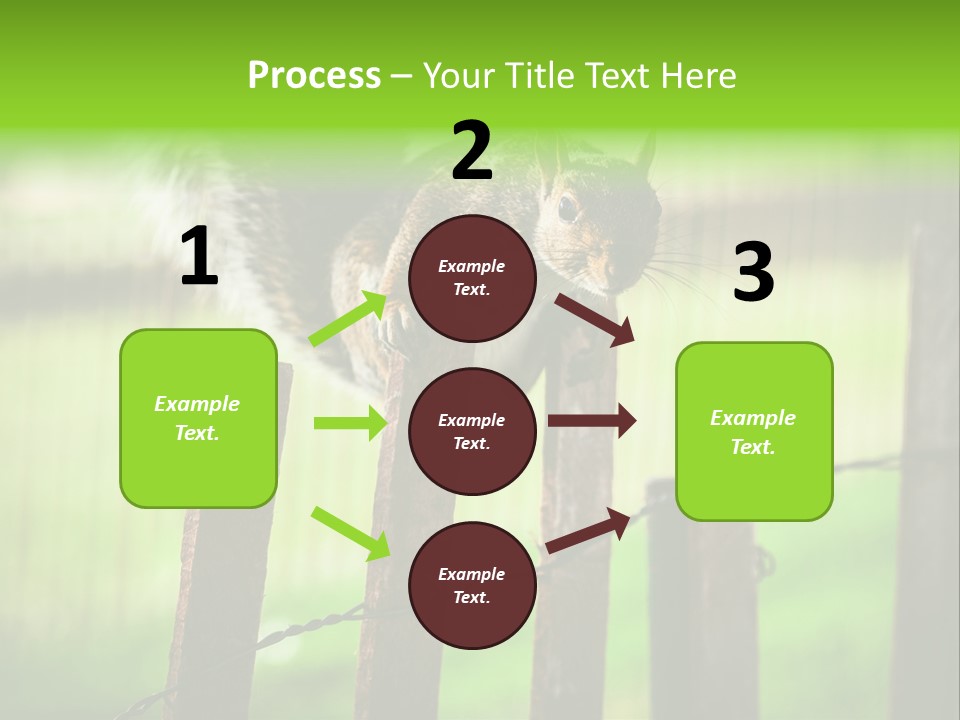 Process – Your Title Text Here

1

Example Text.

2

Example Text.

Example Text.

Example Text.

3

Example Text.